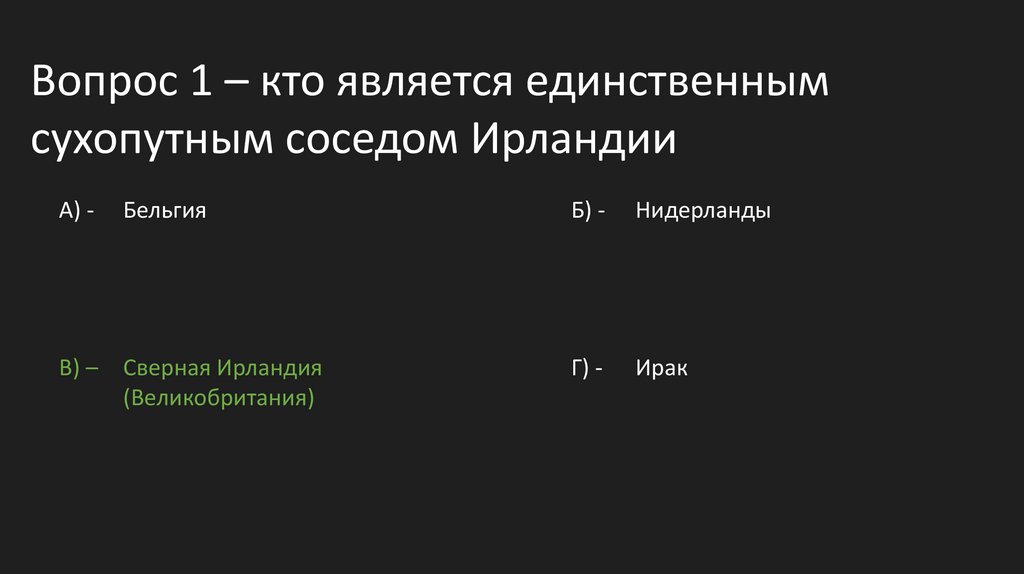 Вопрос 1 – кто является единственным сухопутным соседом Ирландии

А) - Бельгия

Б) - Нидерланды

В) – Сверная Ирландия (Великобритания)

Г) - Ирак